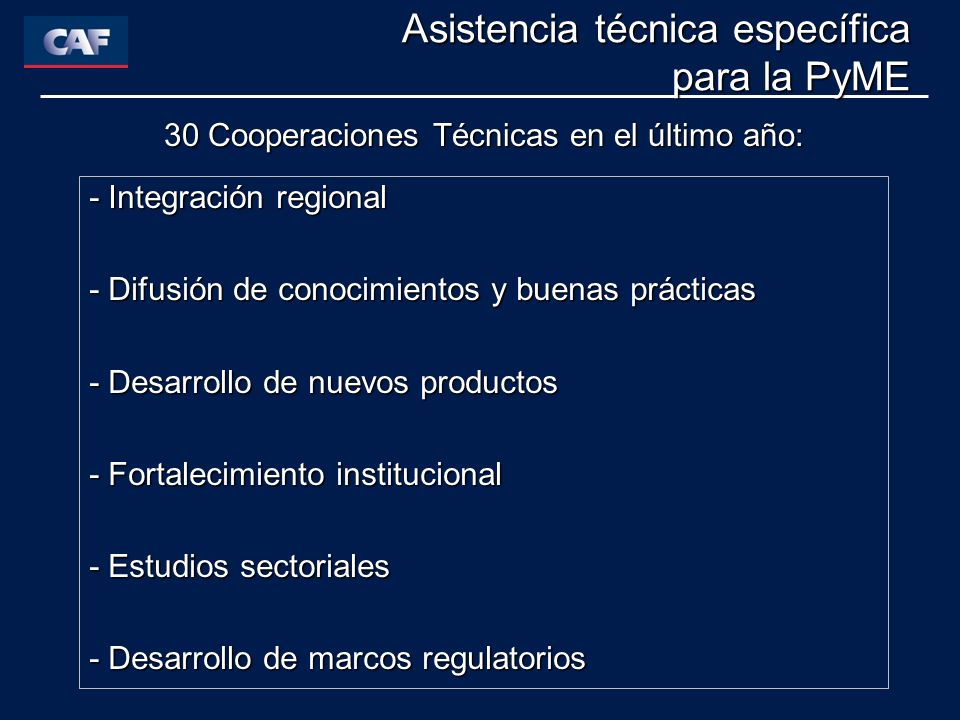 CAF

Asistencia técnica específica para la PyME

30 Cooperaciones Técnicas en el último año:

- Integración regional

- Difusión de conocimientos y buenas prácticas

- Desarrollo de nuevos productos

- Fortalecimiento institucional

- Estudios sectoriales

- Desarrollo de marcos regulatorios